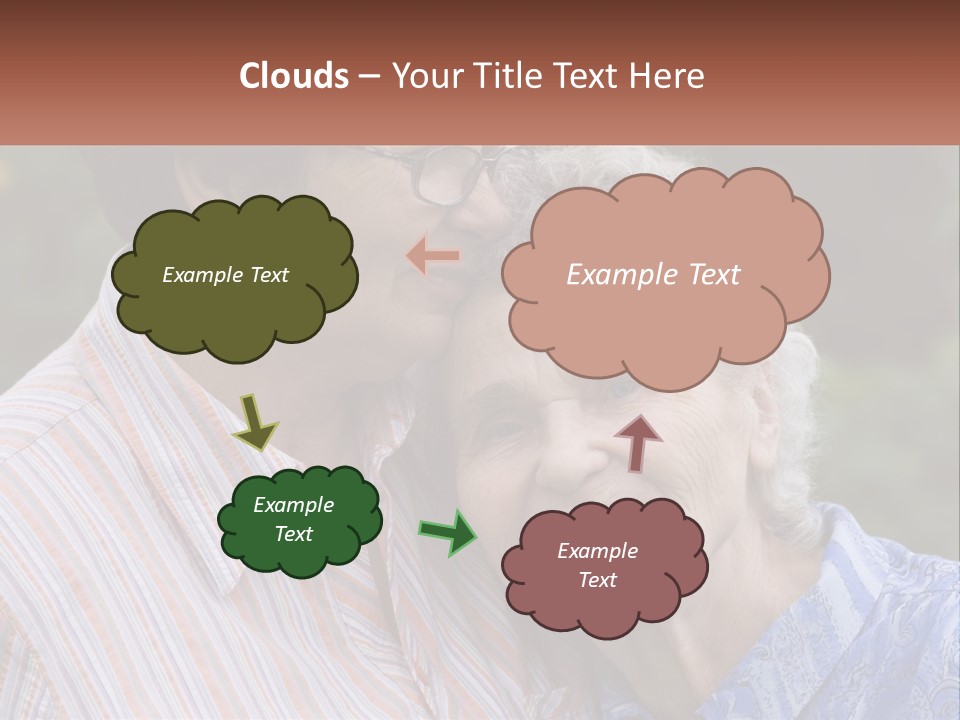 Clouds – Your Title Text Here

Example Text

Example Text

Example Text

Example Text